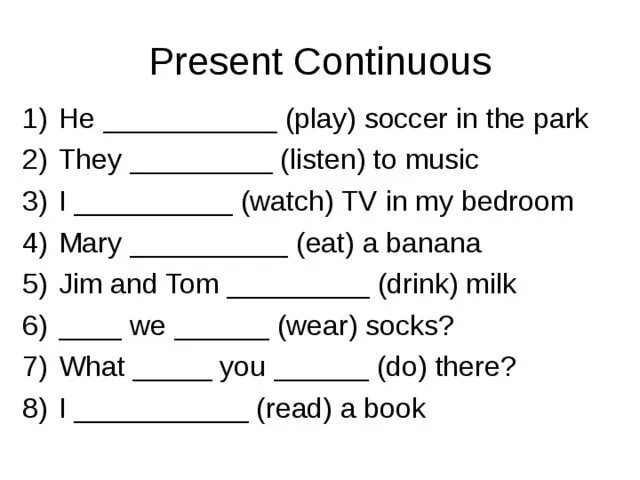 Present Continuous

1) He ___________ (play) soccer in the park
2) They _________ (listen) to music
3) I __________ (watch) TV in my bedroom
4) Mary __________ (eat) a banana
5) Jim and Tom _________ (drink) milk
6) ____ we ______ (wear) socks?
7) What _____ you ______ (do) there?
8) I ___________ (read) a book